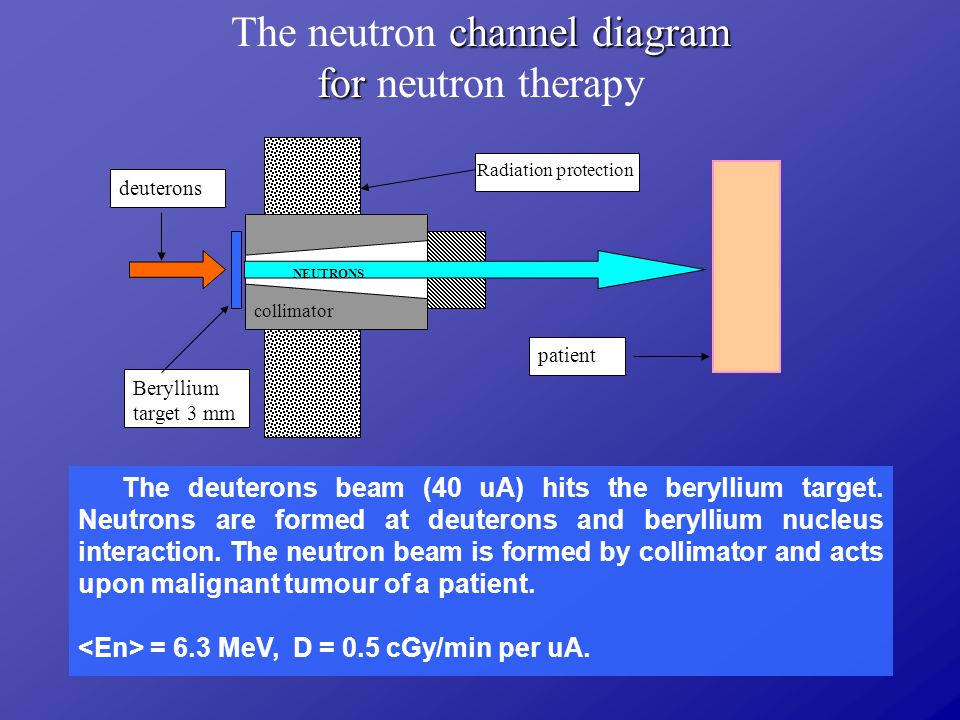 The neutron channel diagram for neutron therapy

deuterons

Radiation protection

NEUTRONS

collimator

patient

Beryllium target 3 mm

The deuterons beam (40 uA) hits the beryllium target. Neutrons are formed at deuterons and beryllium nucleus interaction. The neutron beam is formed by collimator and acts upon malignant tumour of a patient.

<En> = 6.3 MeV, D = 0.5 cGy/min per uA.